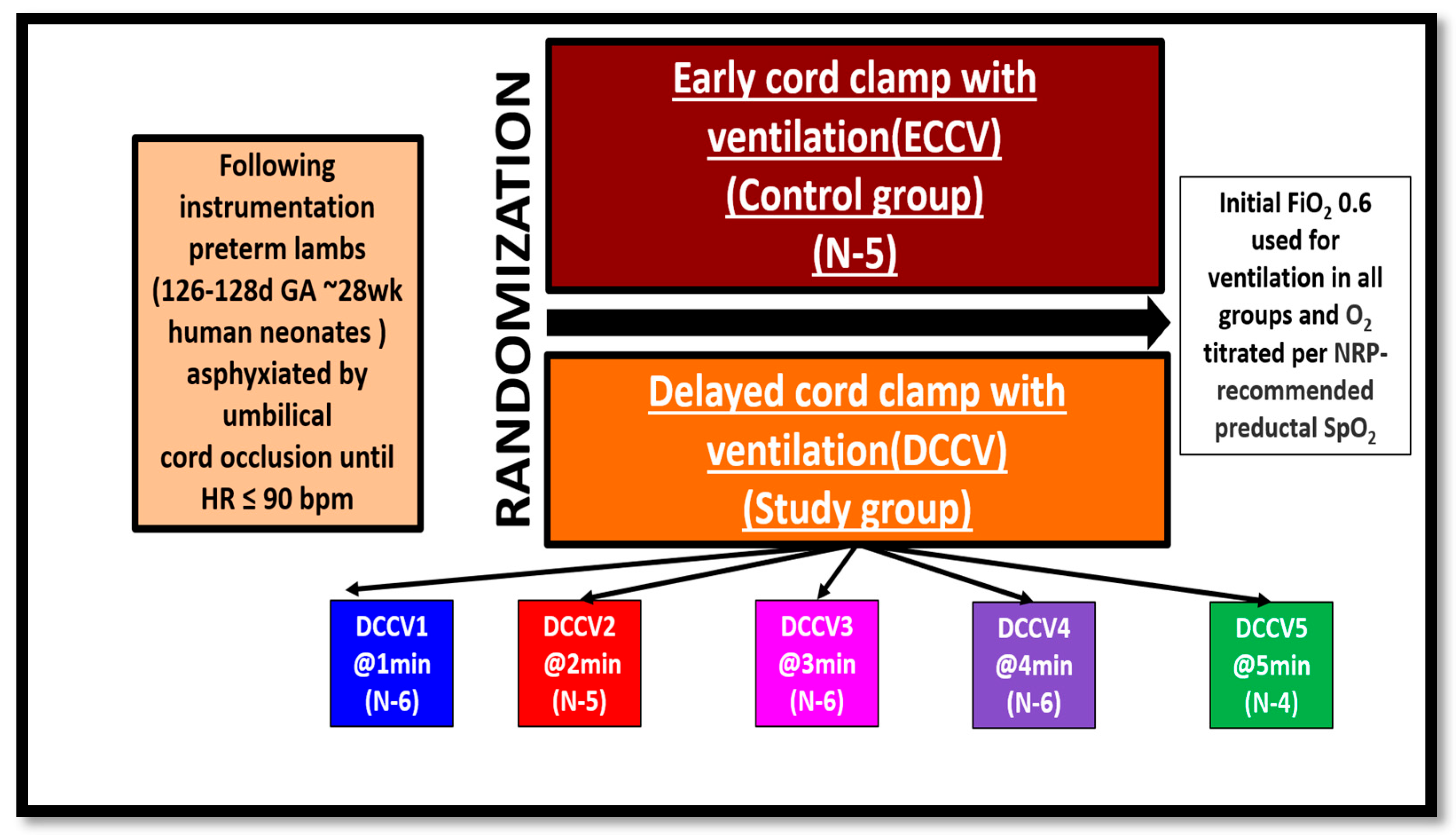 Following instrumentation preterm lambs (126-128d GA ~28wk human neonates ) asphyxiated by umbilical cord occlusion until HR ≤ 90 bpm

RANDOMIZATION

Early cord clamp with ventilation(ECCV) (Control group) (N-5)

Delayed cord clamp with ventilation(DCCV) (Study group)

Initial $FiO_2$ 0.6 used for ventilation in all groups and $O_2$ titrated per NRP-recommended preductal $SpO_2$

DCCV1 @1min (N-6)

DCCV2 @2min (N-5)

DCCV3 @3min (N-6)

DCCV4 @4min (N-6)

DCCV5 @5min (N-4)